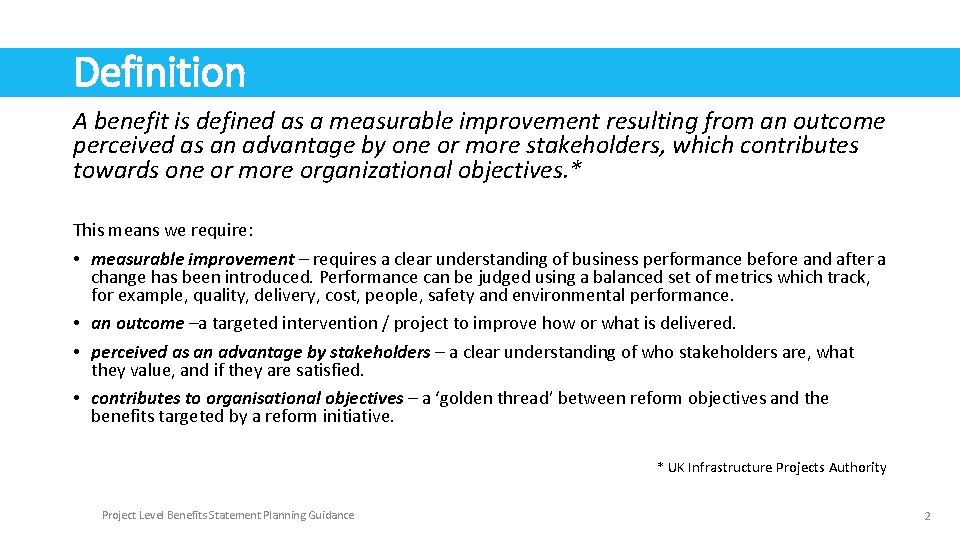 Definition

A benefit is defined as a measurable improvement resulting from an outcome perceived as an advantage by one or more stakeholders, which contributes towards one or more organizational objectives.*

This means we require:

• measurable improvement – requires a clear understanding of business performance before and after a change has been introduced. Performance can be judged using a balanced set of metrics which track, for example, quality, delivery, cost, people, safety and environmental performance.
• an outcome –a targeted intervention / project to improve how or what is delivered.
• perceived as an advantage by stakeholders – a clear understanding of who stakeholders are, what they value, and if they are satisfied.
• contributes to organisational objectives – a 'golden thread' between reform objectives and the benefits targeted by a reform initiative.

* UK Infrastructure Projects Authority

Project Level Benefits Statement Planning Guidance

2